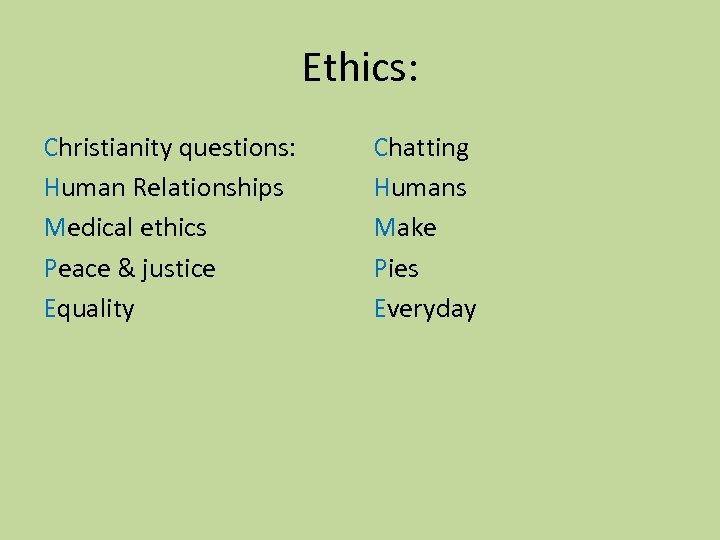 Ethics:

Christianity questions:
Human Relationships
Medical ethics
Peace & justice
Equality

Chatting
Humans
Make
Pies
Everyday